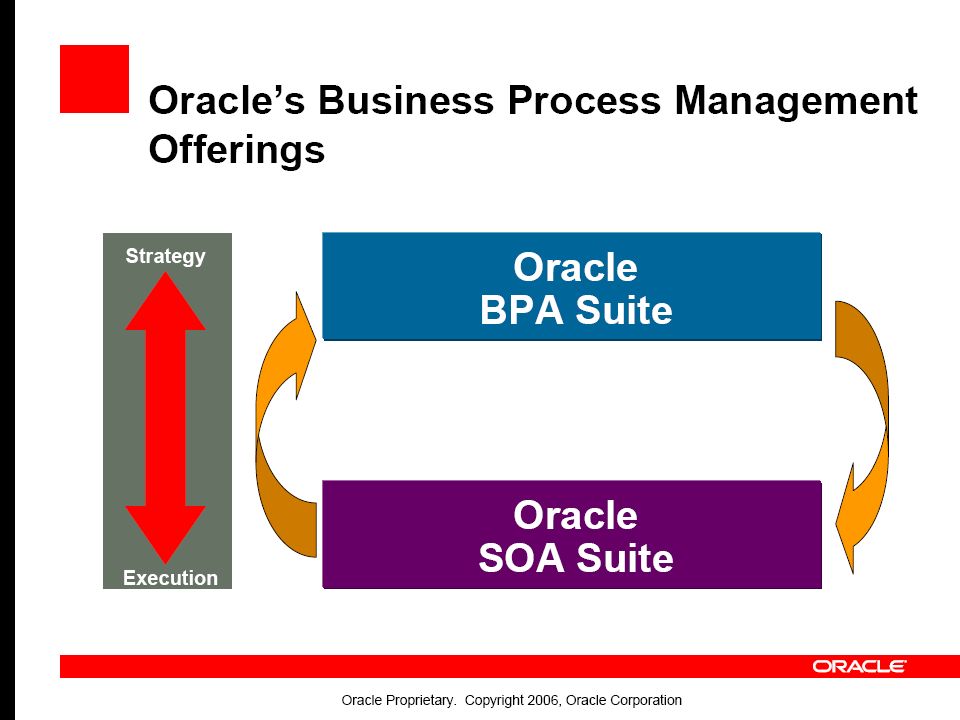 Oracle's Business Process Management Offerings

Strategy

Execution

Oracle
BPA Suite

Oracle
SOA Suite

ORACLE

Oracle Proprietary. Copyright 2006, Oracle Corporation